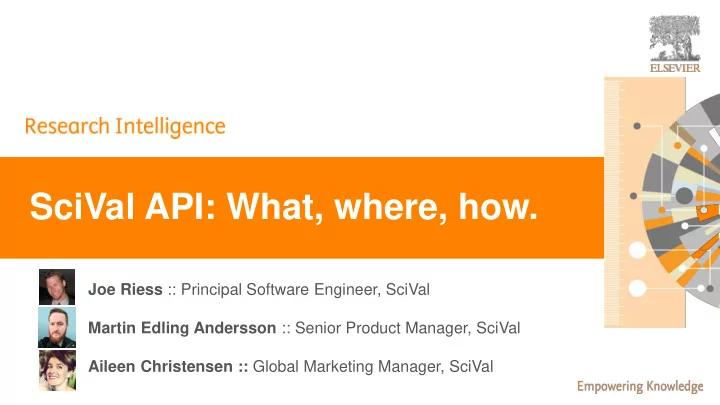 ELSEVIER

Research Intelligence

SciVal API: What, where, how.

Joe Riess :: Principal Software Engineer, SciVal

Martin Edling Andersson :: Senior Product Manager, SciVal

Aileen Christensen :: Global Marketing Manager, SciVal

Empowering Knowledge